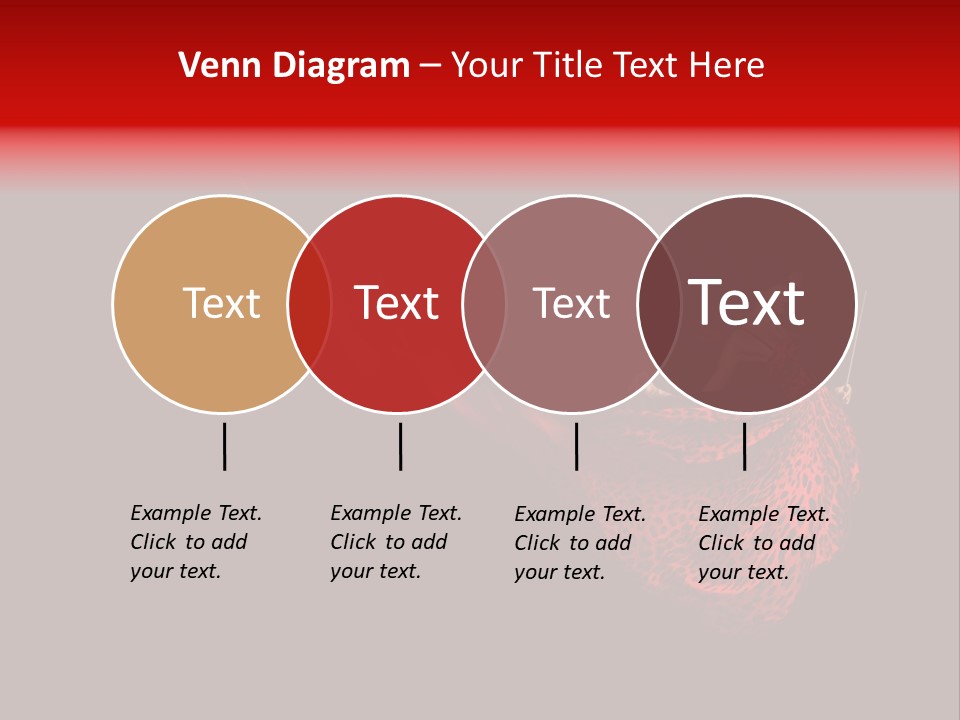 Venn Diagram – Your Title Text Here

Text

Text

Text

Text

Example Text. Click to add your text.

Example Text. Click to add your text.

Example Text. Click to add your text.

Example Text. Click to add your text.